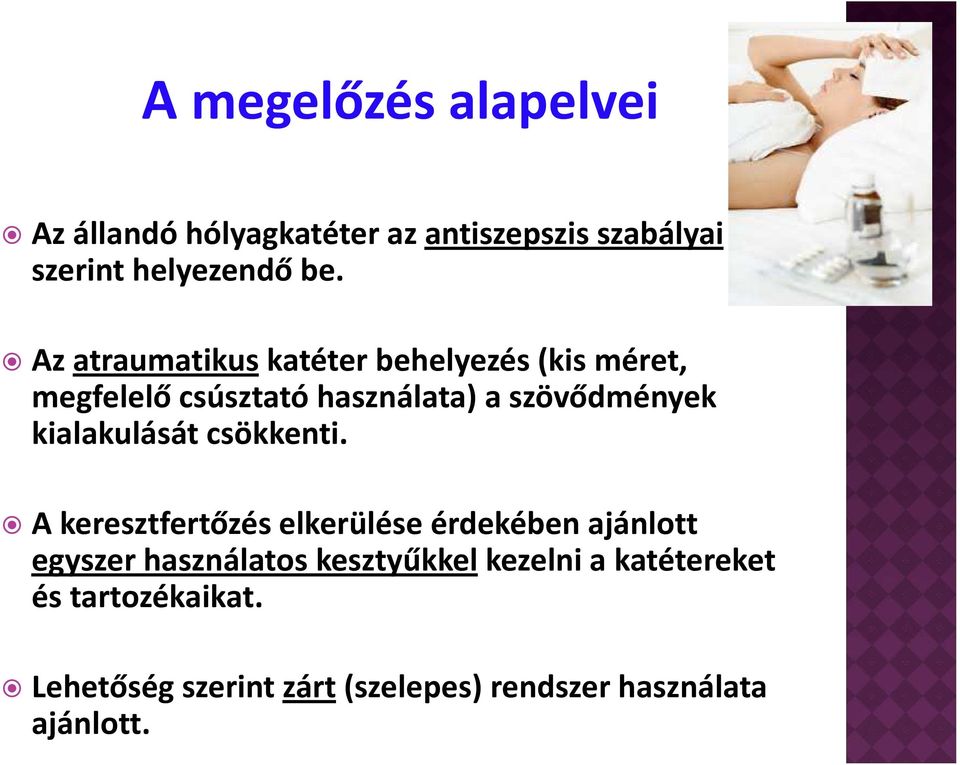 A megelőzés alapelvei

Az állandó hólyagkatéter az antiszepszis szabályai szerint helyezendő be.

Az atraumatikus katéter behelyezés (kis méret, megfelelő csúsztató használata) a szövődmények kialakulását csökkenti.

A keresztfertőzés elkerülése érdekében ajánlott egyszer használatos kesztyűkkel kezelni a katétereket és tartozékaikat.

Lehetőség szerint zárt (szelepes) rendszer használata ajánlott.